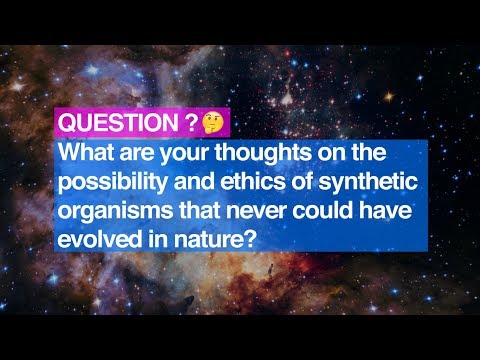 QUESTION ? 🤔
What are your thoughts on the possibility and ethics of synthetic organisms that never could have evolved in nature?